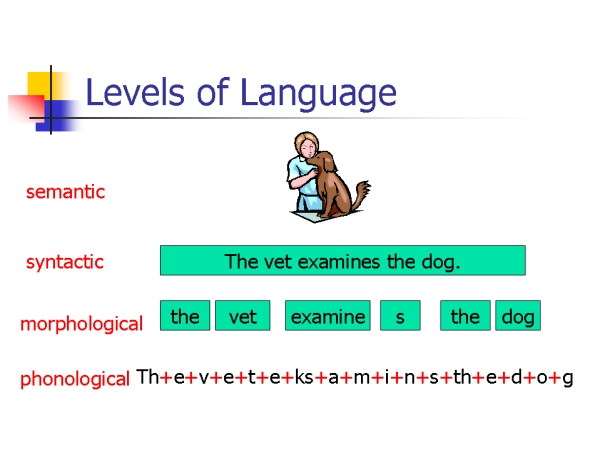 Levels of Language

semantic

syntactic

The vet examines the dog.

morphological

the vet examine s the dog

phonological

Th+e+v+e+t+e+ks+a+m+i+n+s+th+e+d+o+g